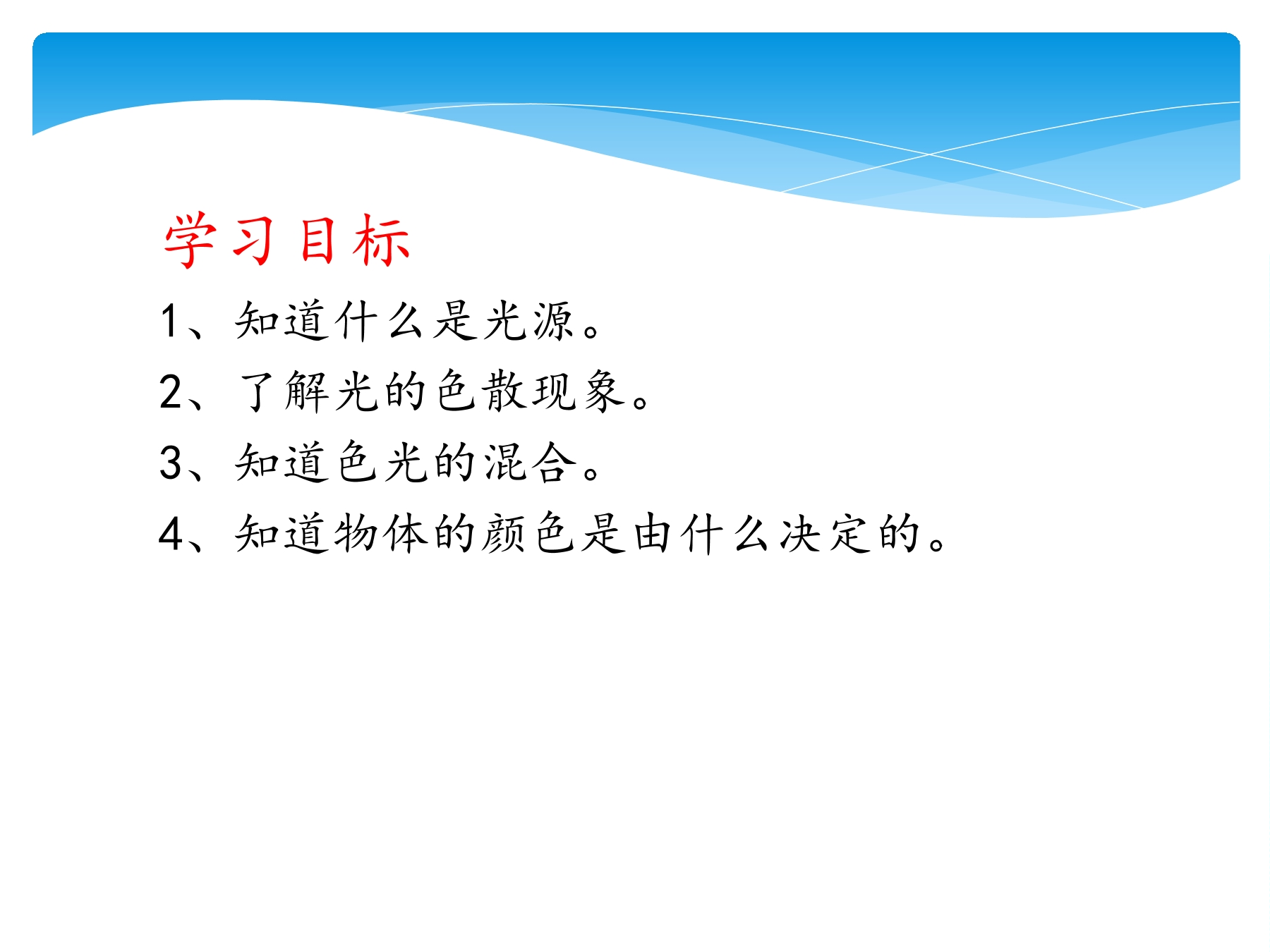 学习目标

1、知道什么是光源。

2、了解光的色散现象。

3、知道色光的混合。

4、知道物体的颜色是由什么决定的。